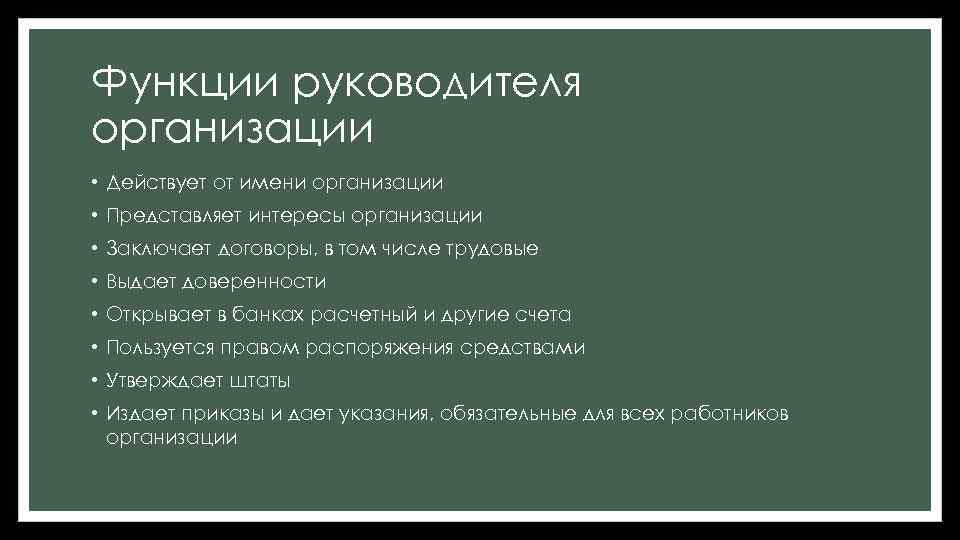 Функции руководителя организации

• Действует от имени организации
• Представляет интересы организации
• Заключает договоры, в том числе трудовые
• Выдает доверенности
• Открывает в банках расчетный и другие счета
• Пользуется правом распоряжения средствами
• Утверждает штаты
• Издает приказы и дает указания, обязательные для всех работников организации